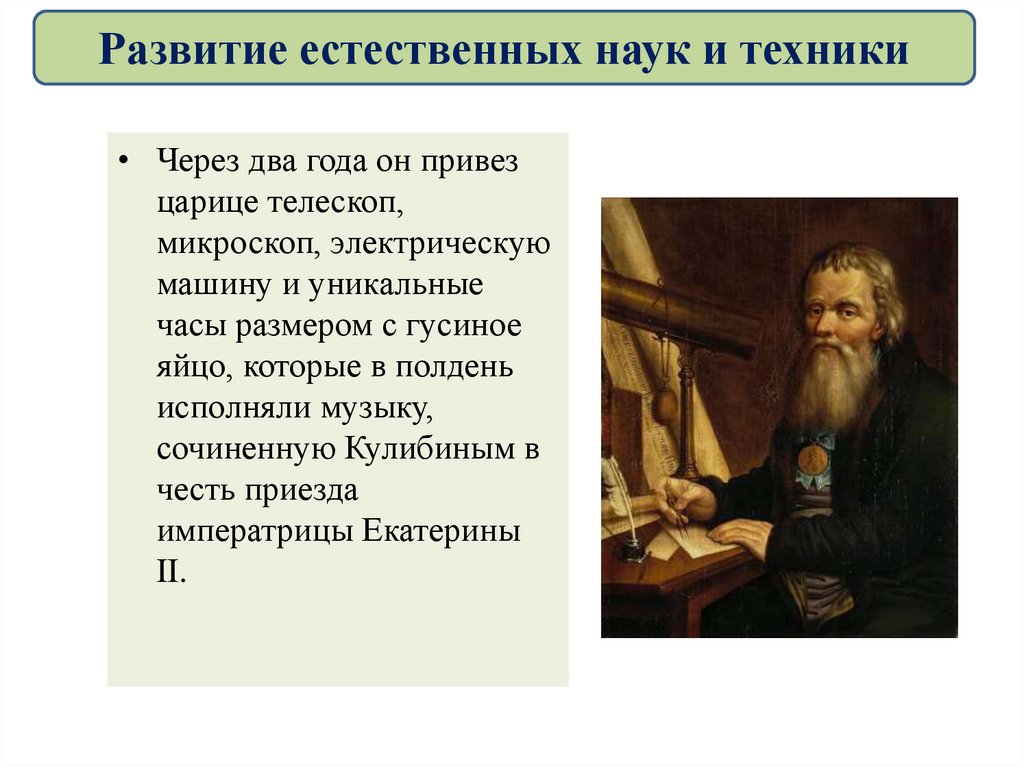 Развитие естественных наук и техники

• Через два года он привез царице телескоп, микроскоп, электрическую машину и уникальные часы размером с гусиное яйцо, которые в полдень исполняли музыку, сочиненную Кулибиным в честь приезда императрицы Екатерины II.